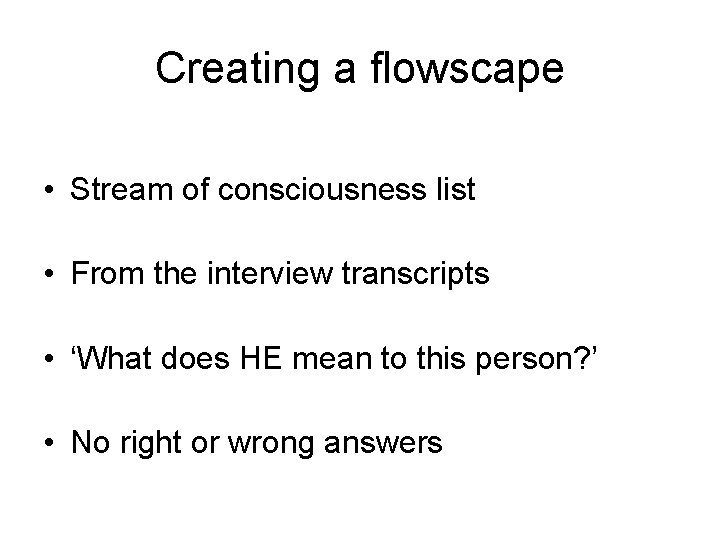 Creating a flowscape

• Stream of consciousness list

• From the interview transcripts

• ‘What does HE mean to this person?’

• No right or wrong answers